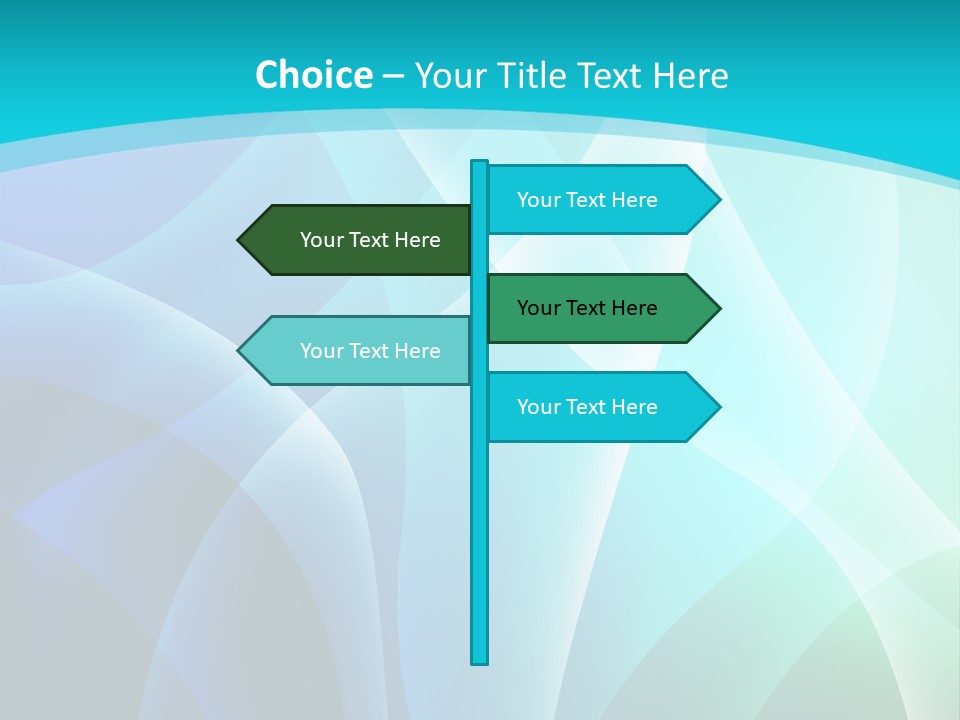 Choice – Your Title Text Here

Your Text Here

Your Text Here

Your Text Here

Your Text Here

Your Text Here